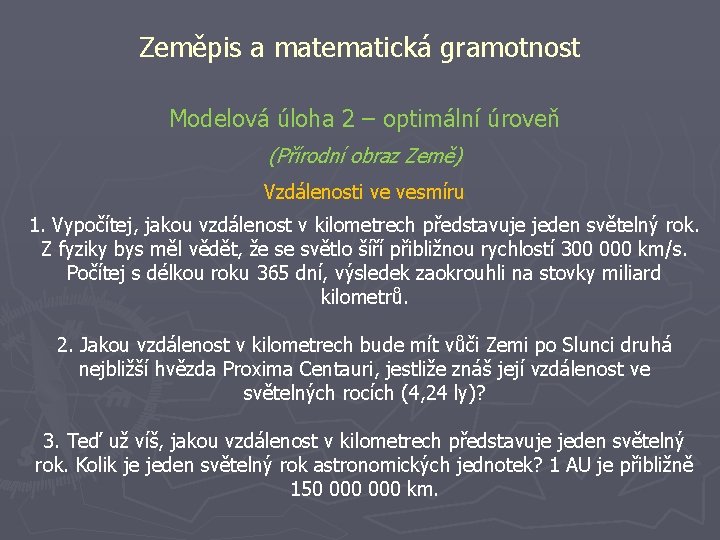 Zeměpis a matematická gramotnost

Modelová úloha 2 – optimální úroveň

(Přírodní obraz Země)

Vzdálenosti ve vesmíru

1. Vypočítej, jakou vzdálenost v kilometrech představuje jeden světelný rok. Z fyziky bys měl vědět, že se světlo šíří přibližnou rychlostí 300 000 km/s. Počítej s délkou roku 365 dní, výsledek zaokrouhli na stovky miliard kilometrů.

2. Jakou vzdálenost v kilometrech bude mít vůči Zemi po Slunci druhá nejbližší hvězda Proxima Centauri, jestliže znáš její vzdálenost ve světelných rocích (4,24 ly)?

3. Teď už víš, jakou vzdálenost v kilometrech představuje jeden světelný rok. Kolik je jeden světelný rok astronomických jednotek? 1 AU je přibližně 150 000 000 km.